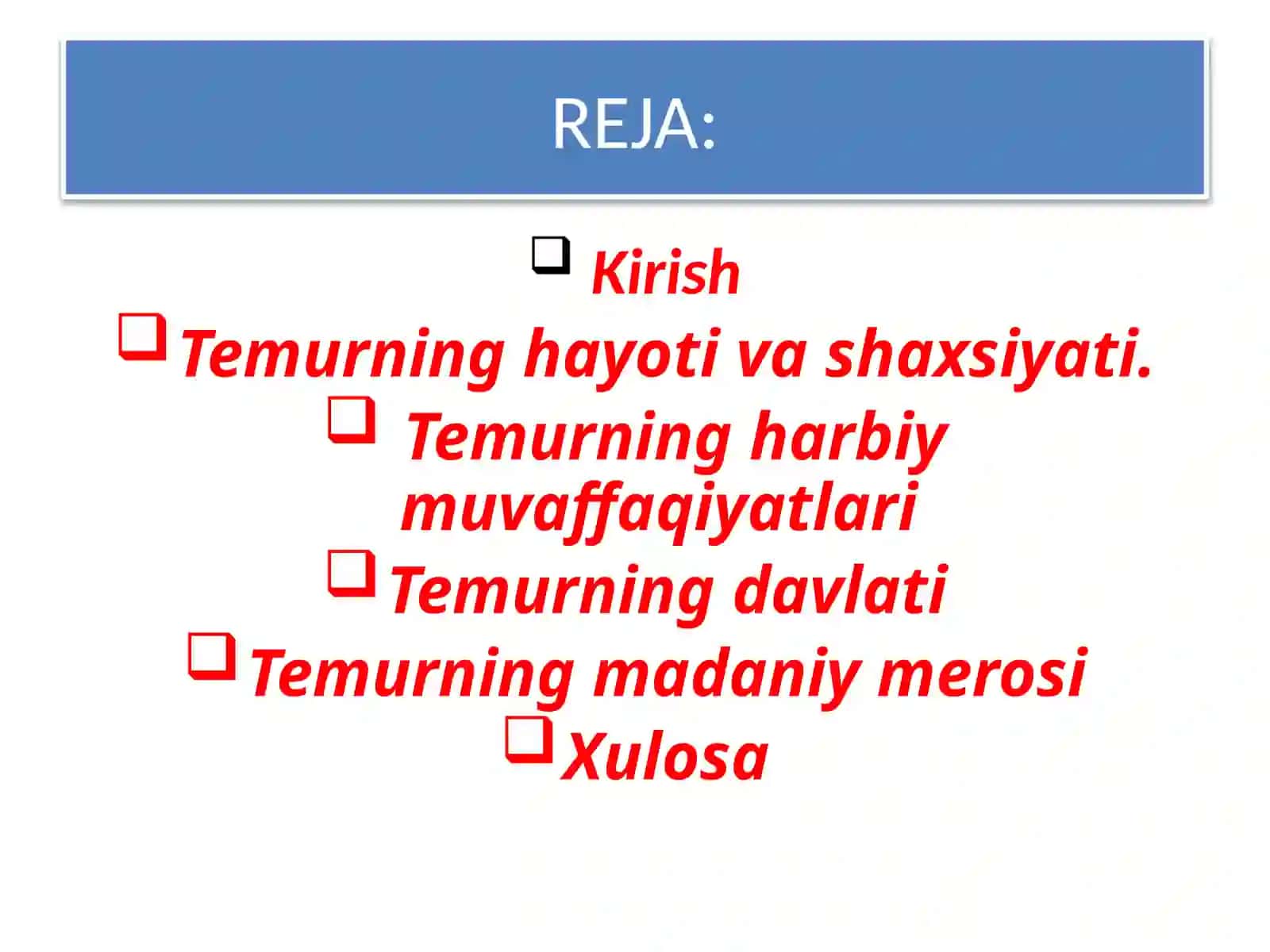 REJA:

❑ Kirish
❑ Temurning hayoti va shaxsiyati.
❑ Temurning harbiy muvaffaqiyatlari
❑ Temurning davlati
❑ Temurning madaniy merosi
❑ Xulosa